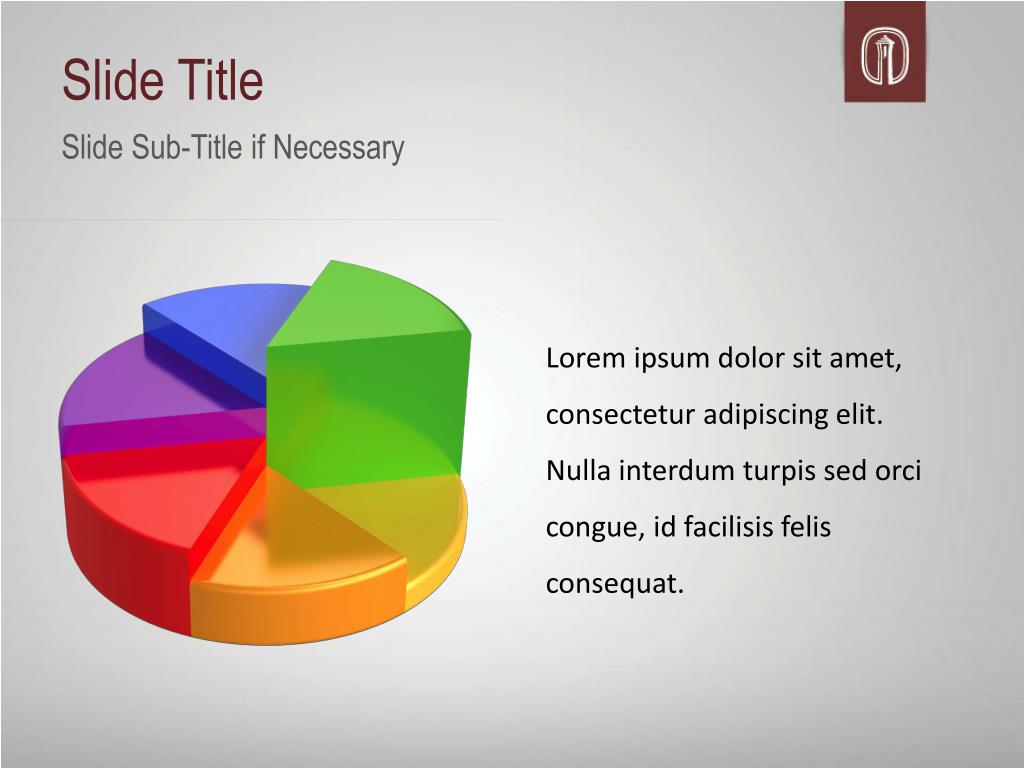 Slide Title

Slide Sub-Title if Necessary

Lorem ipsum dolor sit amet, consectetur adipiscing elit. Nulla interdum turpis sed orci congue, id facilisis felis consequat.